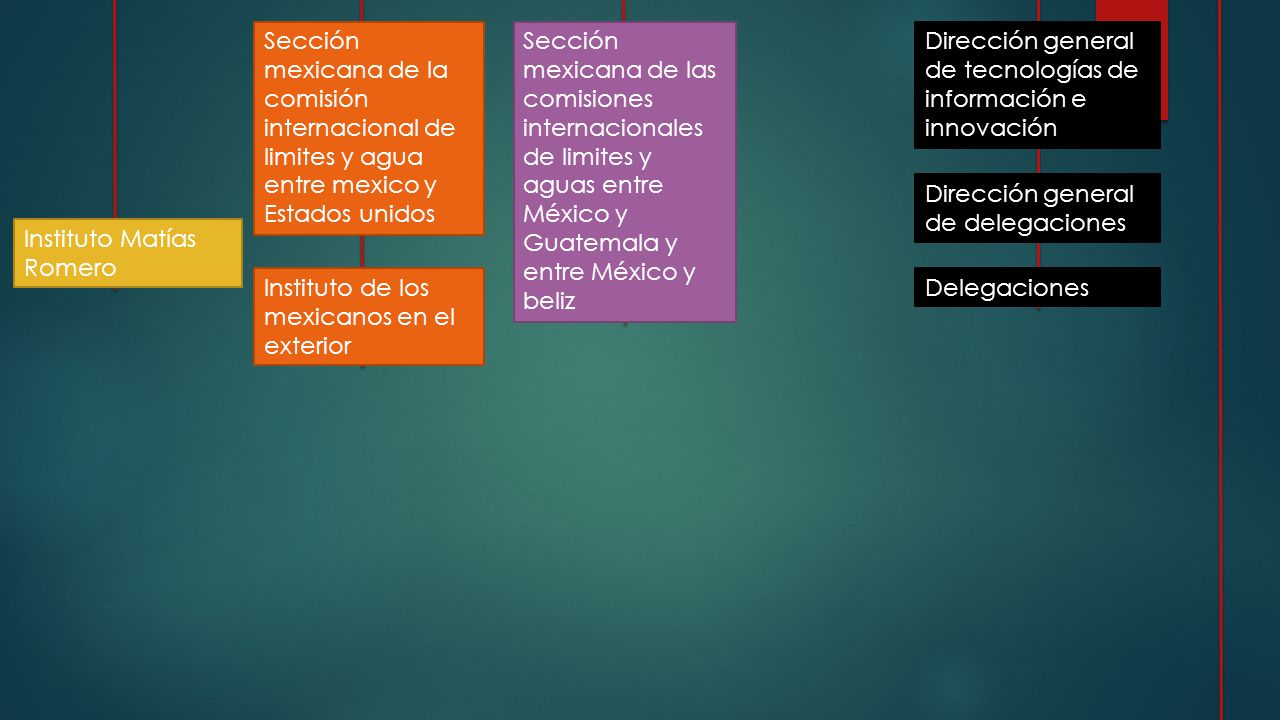 Instituto Matías Romero

Sección mexicana de la comisión internacional de limites y agua entre mexico y Estados unidos

Instituto de los mexicanos en el exterior

Sección mexicana de las comisiones internacionales de limites y aguas entre México y Guatemala y entre México y beliz

Dirección general de tecnologías de información e innovación

Dirección general de delegaciones

Delegaciones